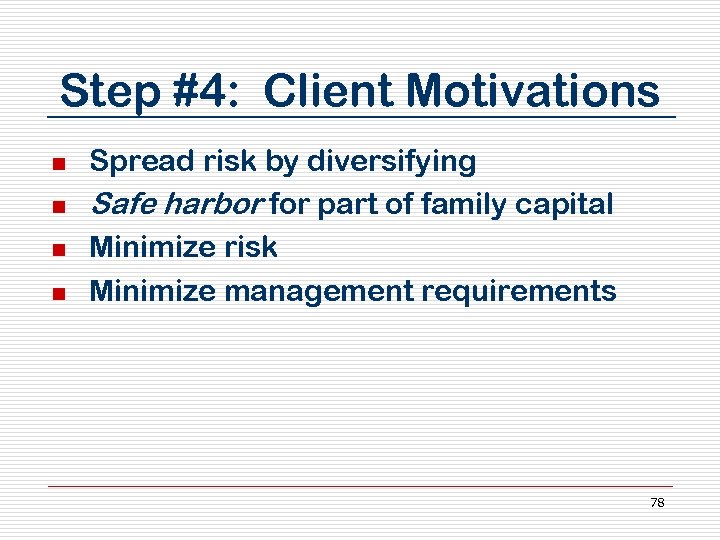 Step #4: Client Motivations

- Spread risk by diversifying
- Safe harbor for part of family capital
- Minimize risk
- Minimize management requirements

78